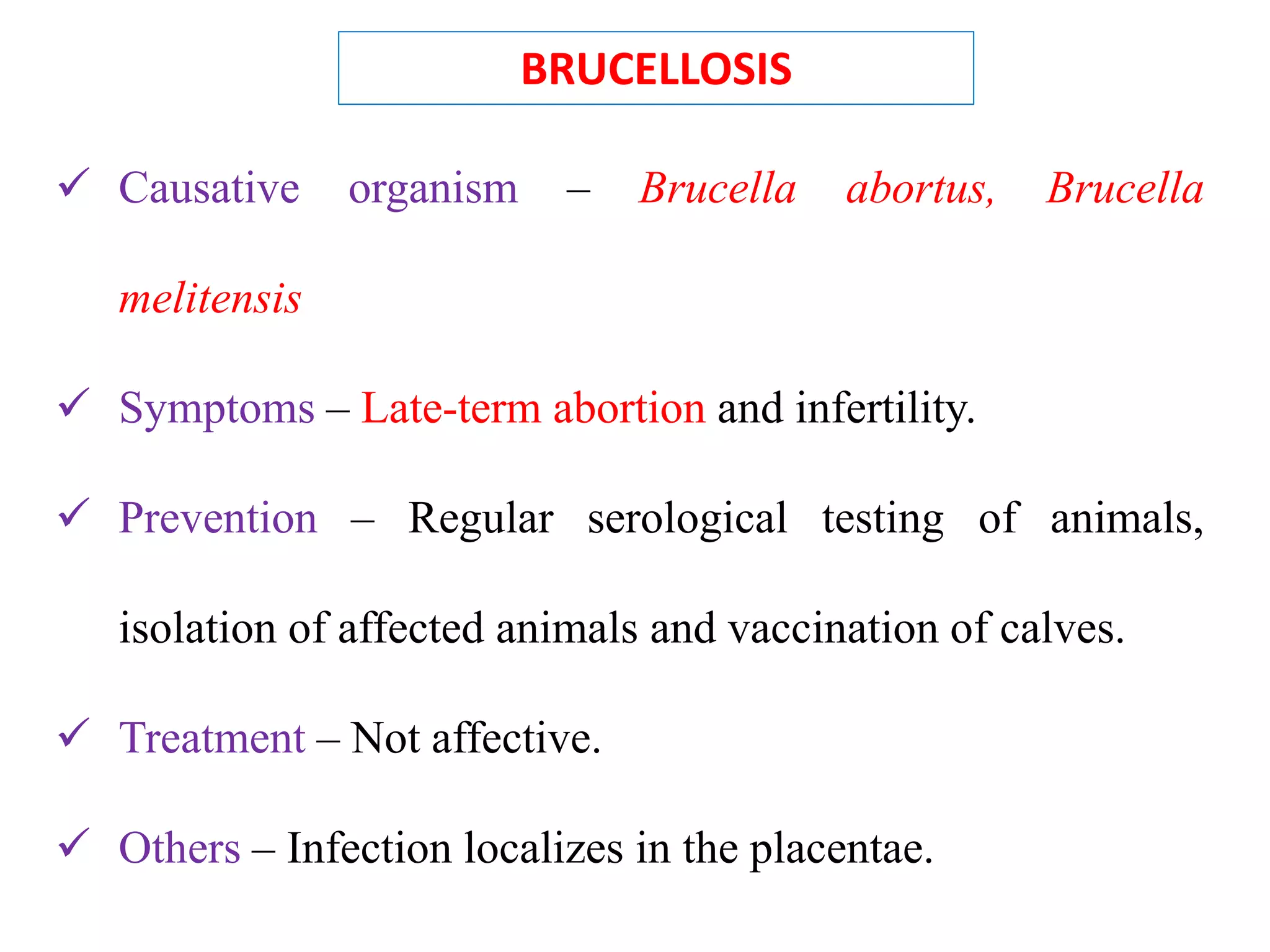 BRUCELLOSIS

✓ Causative organism – Brucella abortus, Brucella melitensis

✓ Symptoms – Late-term abortion and infertility.

✓ Prevention – Regular serological testing of animals, isolation of affected animals and vaccination of calves.

✓ Treatment – Not affective.

✓ Others – Infection localizes in the placentae.